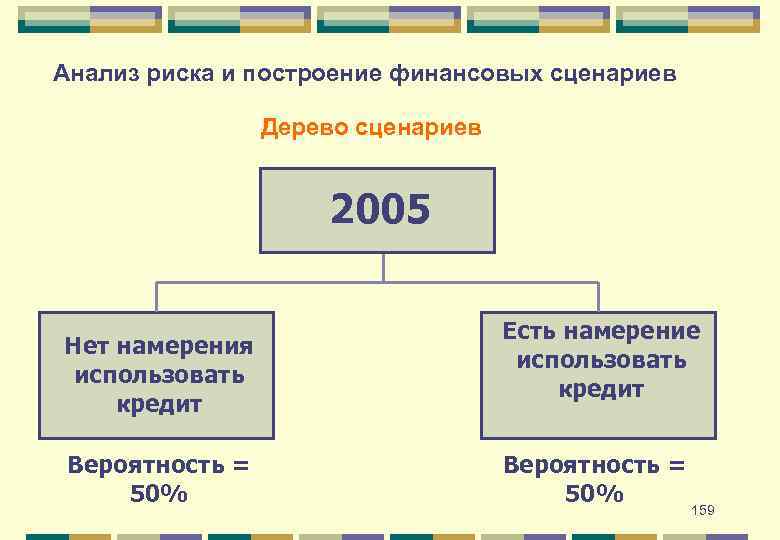 Анализ риска и построение финансовых сценариев

Дерево сценариев

2005

Нет намерения использовать кредит

Есть намерение использовать кредит

Вероятность = 50%

Вероятность = 50%

159